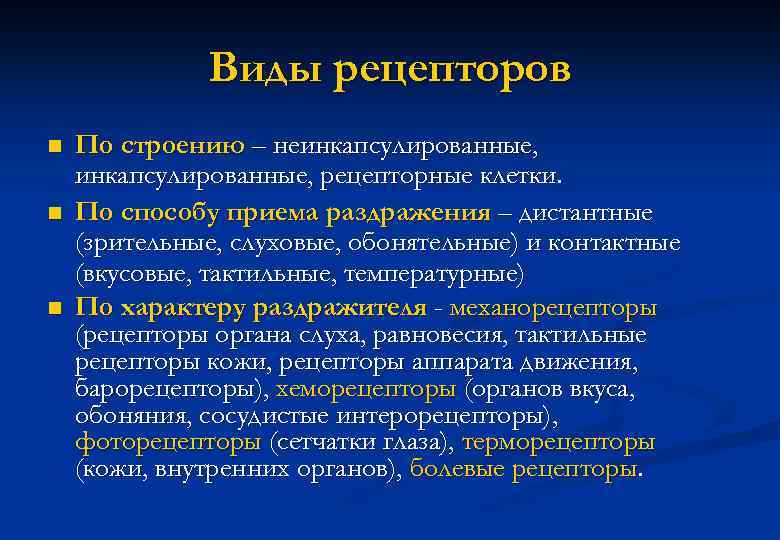 Виды рецепторов

■ По строению – неинкапсулированные, инкапсулированные, рецепторные клетки.

■ По способу приема раздражения – дистантные (зрительные, слуховые, обонятельные) и контактные (вкусовые, тактильные, температурные)

■ По характеру раздражителя - механорецепторы (рецепторы органа слуха, равновесия, тактильные рецепторы кожи, рецепторы аппарата движения, барорецепторы), хеморецепторы (органов вкуса, обоняния, сосудистые интерорецепторы), фоторецепторы (сетчатки глаза), терморецепторы (кожи, внутренних органов), болевые рецепторы.